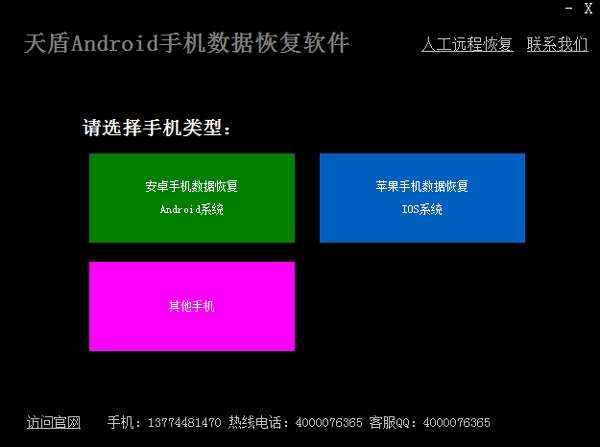 - X

天盾Android手机数据恢复软件

人工远程恢复 联系我们

请选择手机类型：

安卓手机数据恢复
Android系统

苹果手机数据恢复
IOS系统

其他手机

访问官网 手机：13774481470 热线电话：4000076365 客服QQ：4000076365